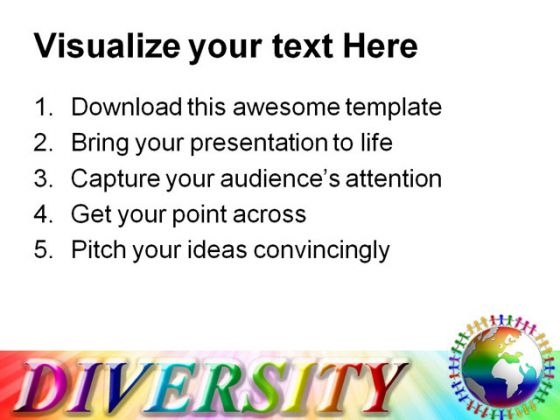 Visualize your text Here

1. Download this awesome template
2. Bring your presentation to life
3. Capture your audience's attention
4. Get your point across
5. Pitch your ideas convincingly

DIVERSITY